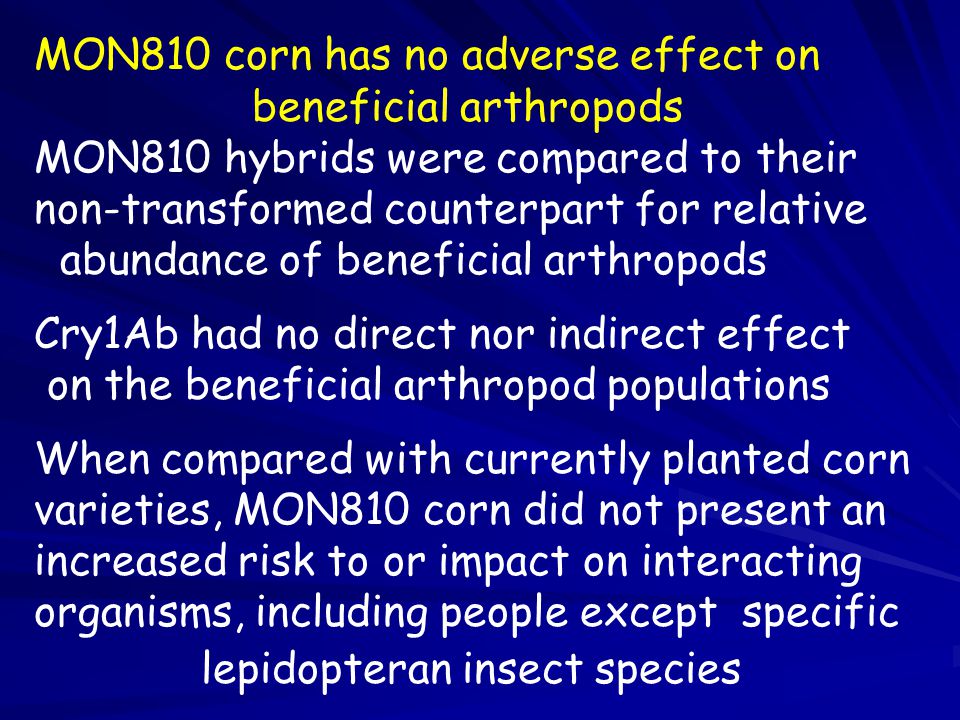 MON810 corn has no adverse effect on beneficial arthropods

MON810 hybrids were compared to their non-transformed counterpart for relative abundance of beneficial arthropods

Cry1Ab had no direct nor indirect effect on the beneficial arthropod populations

When compared with currently planted corn varieties, MON810 corn did not present an increased risk to or impact on interacting organisms, including people except specific lepidopteran insect species